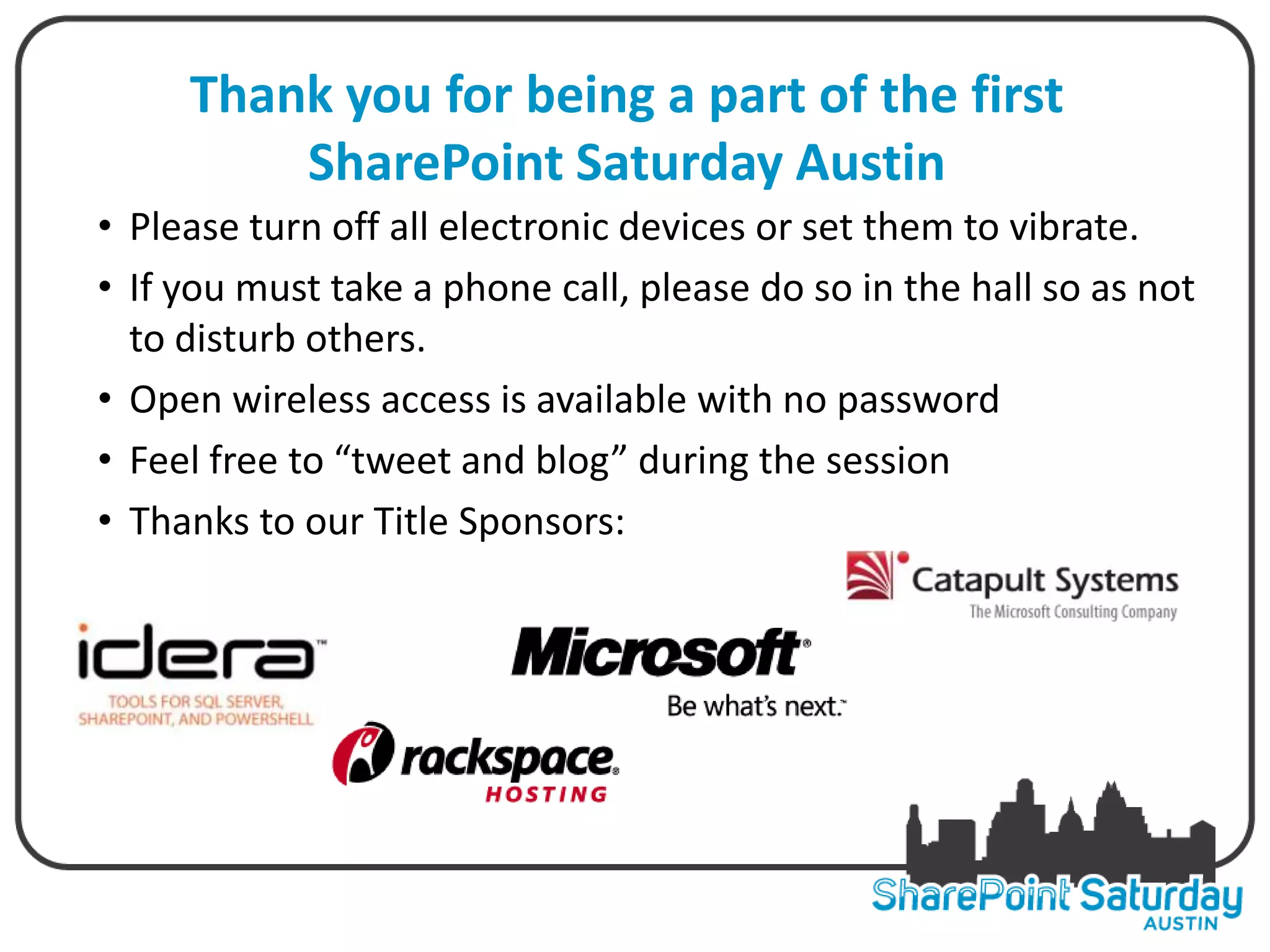 Thank you for being a part of the first SharePoint Saturday Austin

• Please turn off all electronic devices or set them to vibrate.
• If you must take a phone call, please do so in the hall so as not to disturb others.
• Open wireless access is available with no password
• Feel free to “tweet and blog” during the session
• Thanks to our Title Sponsors:

Catapult Systems
The Microsoft Consulting Company

idera™
TOOLS FOR SQL SERVER, SHAREPOINT, AND POWERSHELL

Microsoft®
Be what's next.™

rackspace®
HOSTING

SharePoint Saturday
AUSTIN